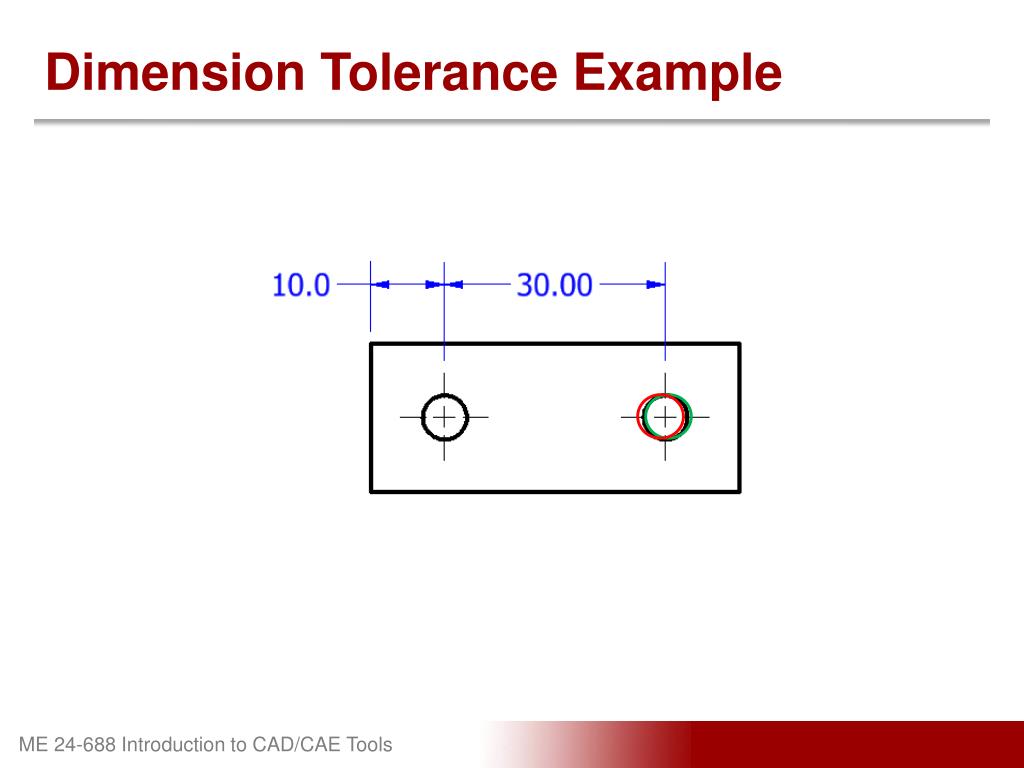 Dimension Tolerance Example

10.0

30.00

ME 24-688 Introduction to CAD/CAE Tools